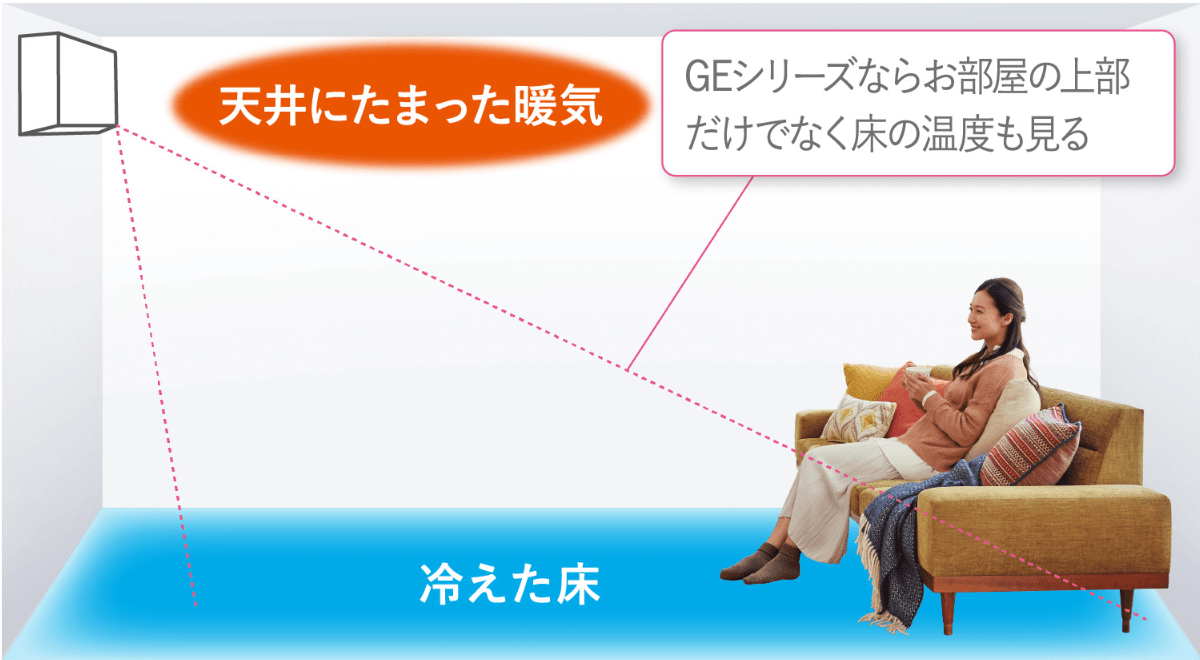 天井にたまった暖気

GEシリーズならお部屋の上部だけでなく床の温度も見る

冷えた床